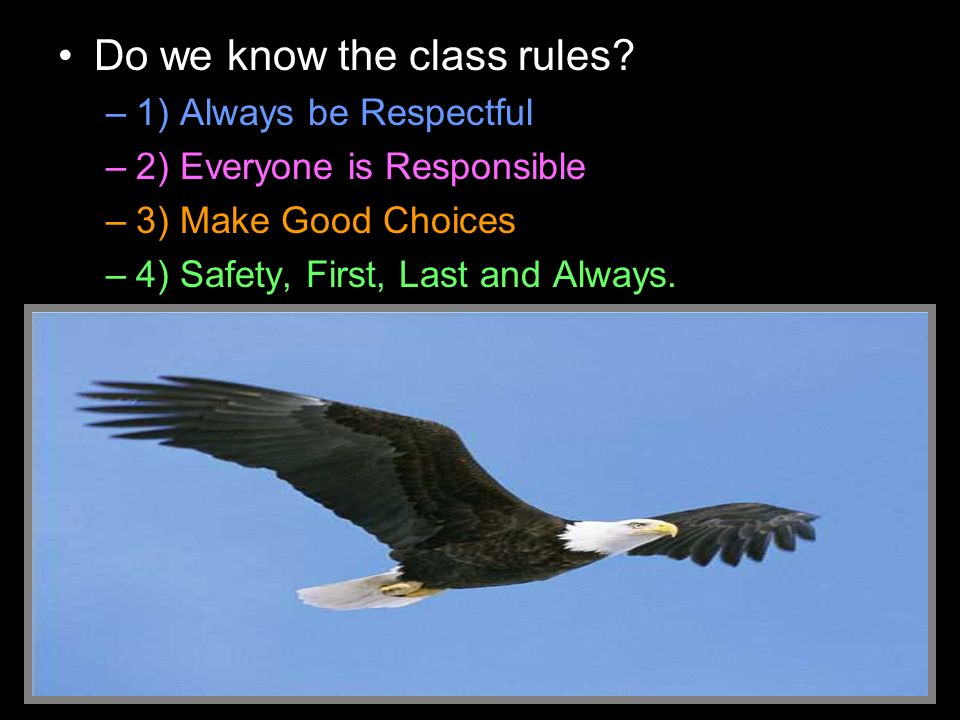 • Do we know the class rules?
– 1) Always be Respectful
– 2) Everyone is Responsible
– 3) Make Good Choices
– 4) Safety, First, Last and Always.